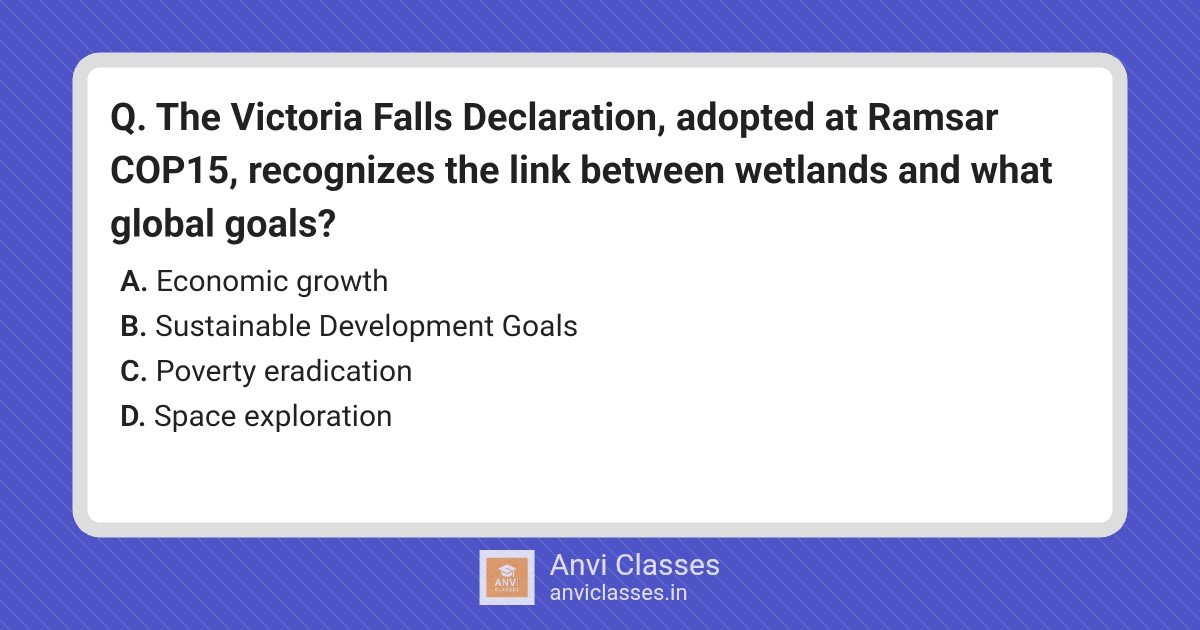 Q. The Victoria Falls Declaration, adopted at Ramsar COP15, recognizes the link between wetlands and what global goals?

A. Economic growth
B. Sustainable Development Goals
C. Poverty eradication
D. Space exploration

ANVI CLASSES

Anvi Classes
anviclasses.in